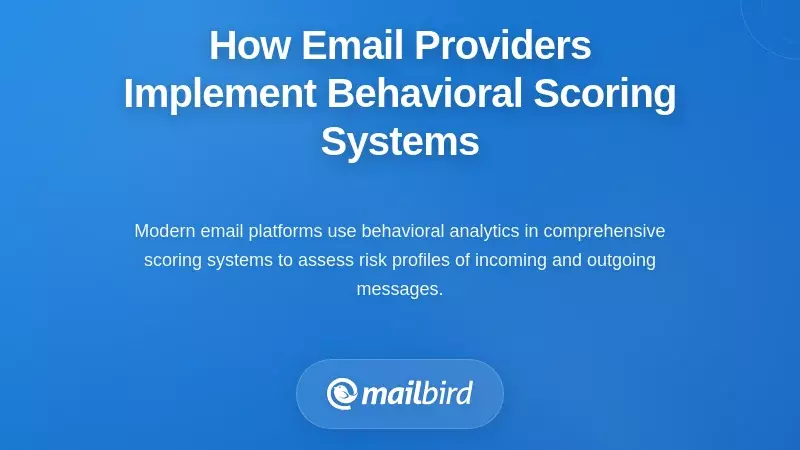 How Email Providers Implement Behavioral Scoring Systems

Modern email platforms use behavioral analytics in comprehensive scoring systems to assess risk profiles of incoming and outgoing messages.

mailbird